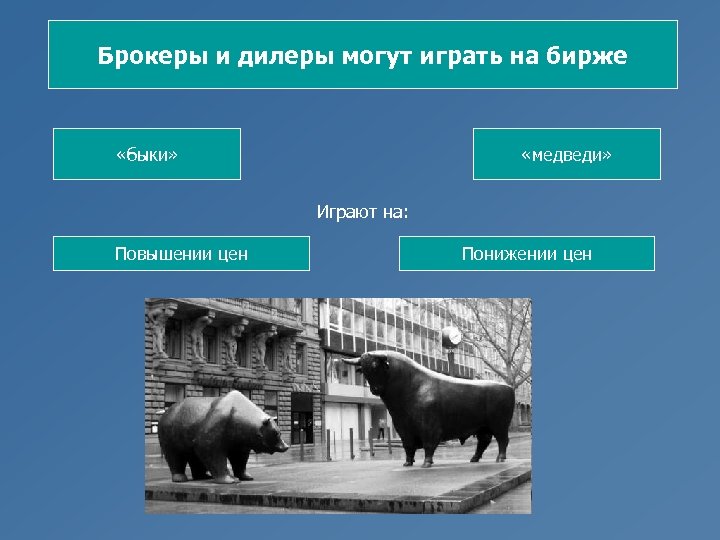 Брокеры и дилеры могут играть на бирже

«быки»

«медведи»

Играют на:

Повышении цен

Понижении цен